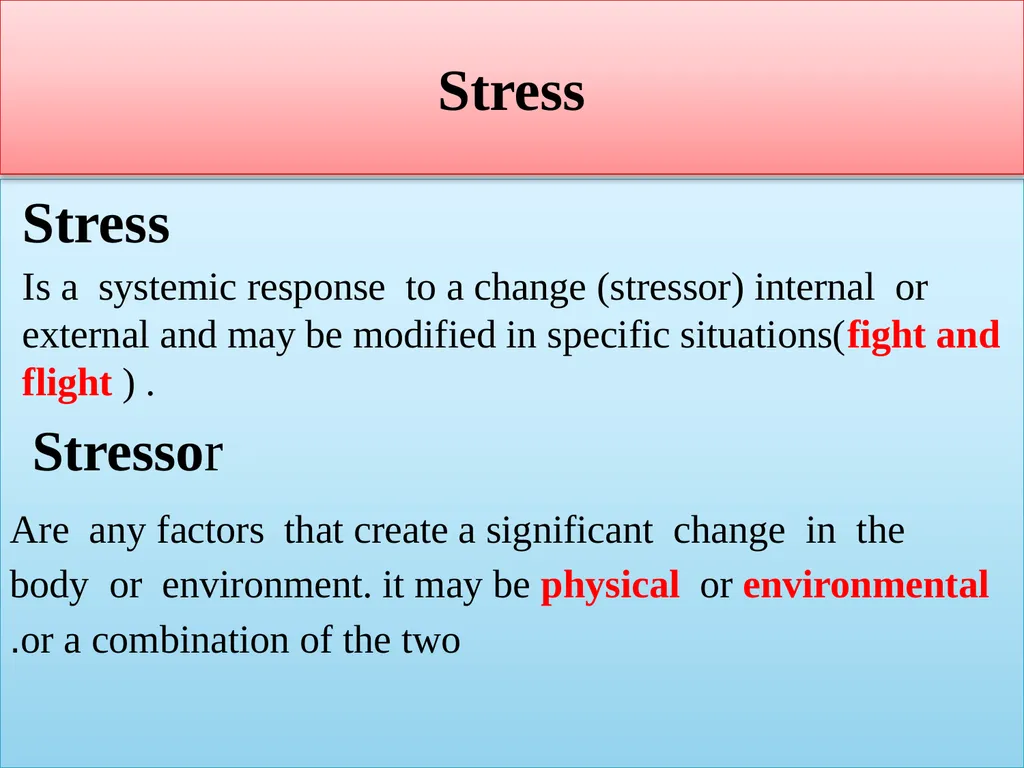 Stress

Stress

Is a systemic response to a change (stressor) internal or external and may be modified in specific situations(fight and flight ) .

Stressor

Are any factors that create a significant change in the body or environment. it may be physical or environmental .or a combination of the two